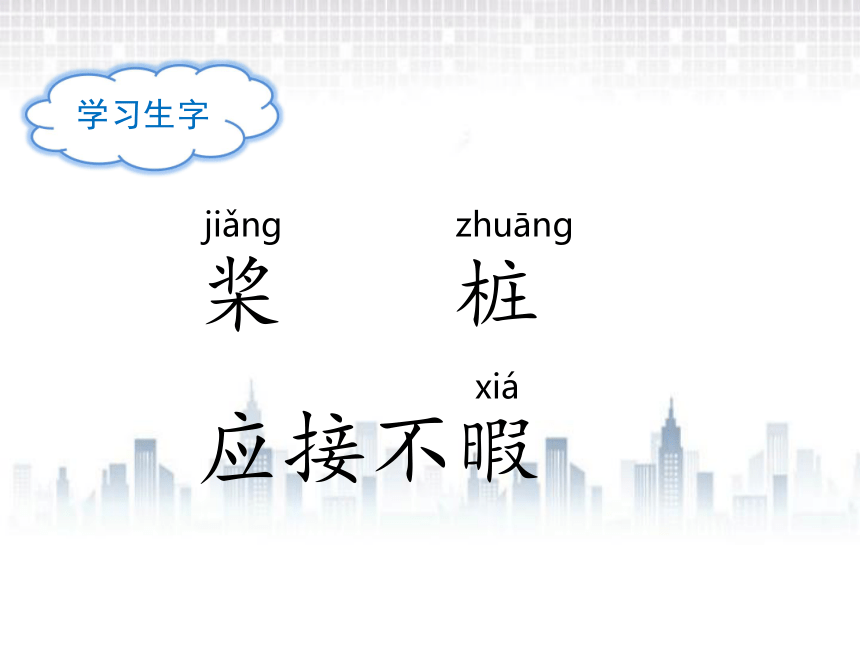 学习生字

jiǎng
桨

zhuāng
桩

xiá
应接不暇